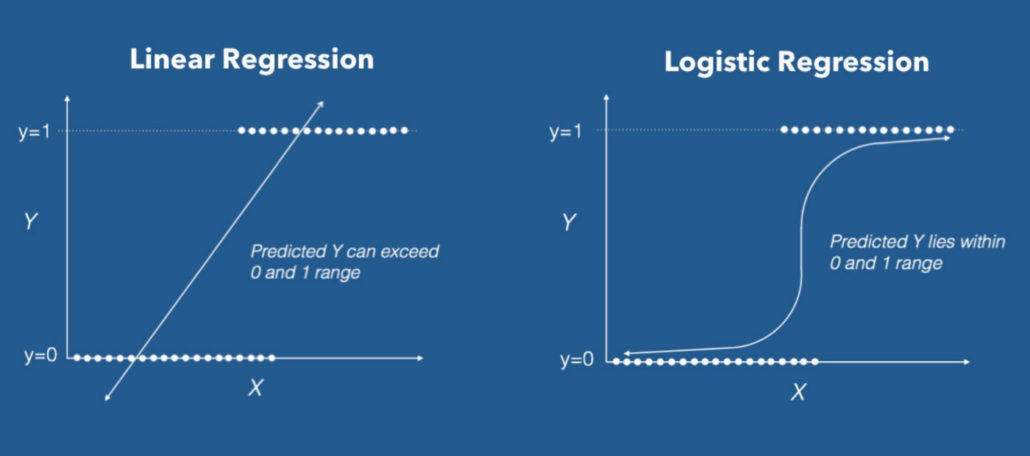 Linear Regression

y=1

Y

Predicted Y can exceed 0 and 1 range

y=0

X

Logistic Regression

y=1

Y

Predicted Y lies within 0 and 1 range

y=0

X